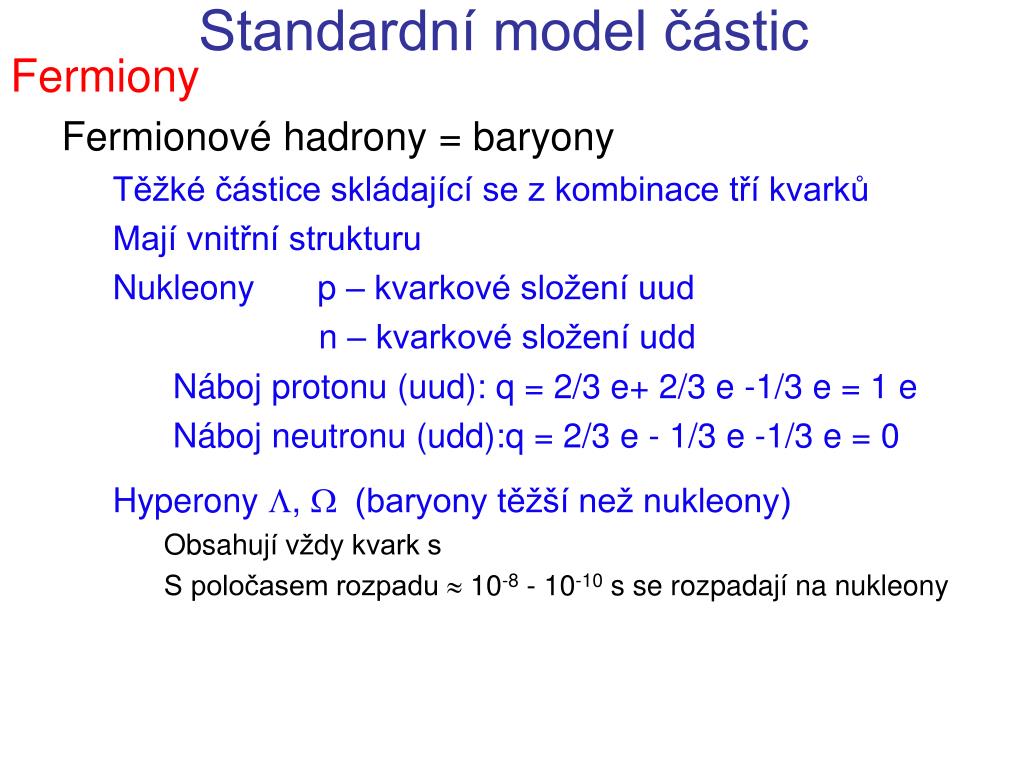 Standardní model částic

Fermiony

Fermionové hadrony = baryony

Těžké částice skládající se z kombinace tří kvarků

Mají vnitřní strukturu

Nukleony p – kvarkové složení uud

n – kvarkové složení udd

Náboj protonu (uud): q = 2/3 e+ 2/3 e -1/3 e = 1 e

Náboj neutronu (udd):q = 2/3 e - 1/3 e -1/3 e = 0

Hyperony $\Lambda$, $\Omega$ (baryony těžší než nukleony)

Obsahují vždy kvark s

S poločasem rozpadu $\approx 10^{-8}$ - $10^{-10}$ s se rozpadají na nukleony